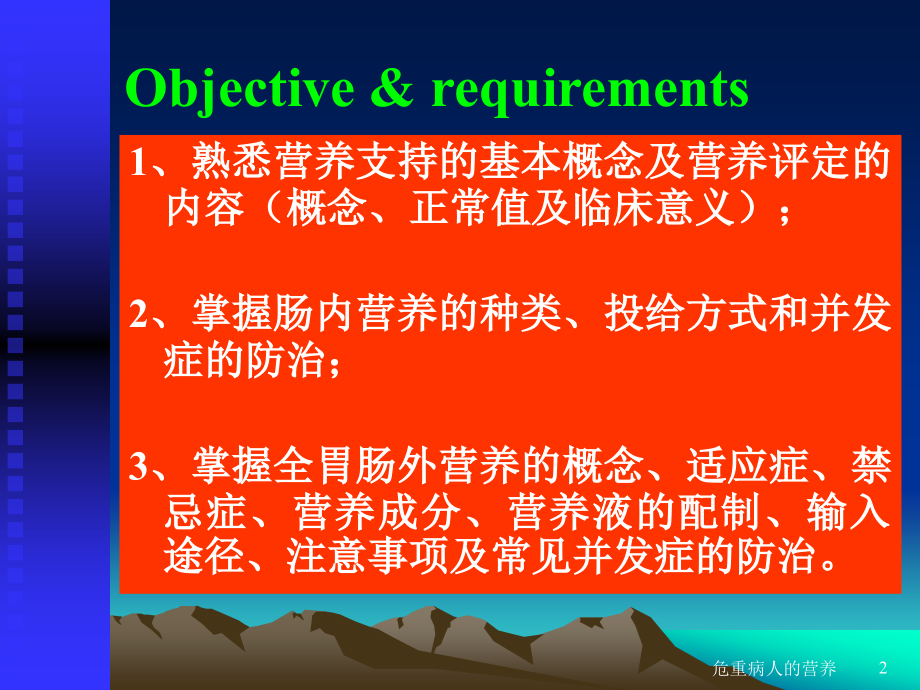 Objective & requirements

1、熟悉营养支持的基本概念及营养评定的内容（概念、正常值及临床意义）；

2、掌握肠内营养的种类、投给方式和并发症的防治；

3、掌握全胃肠外营养的概念、适应症、禁忌症、营养成分、营养液的配制、输入途径、注意事项及常见并发症的防治。

危重病人的营养 2